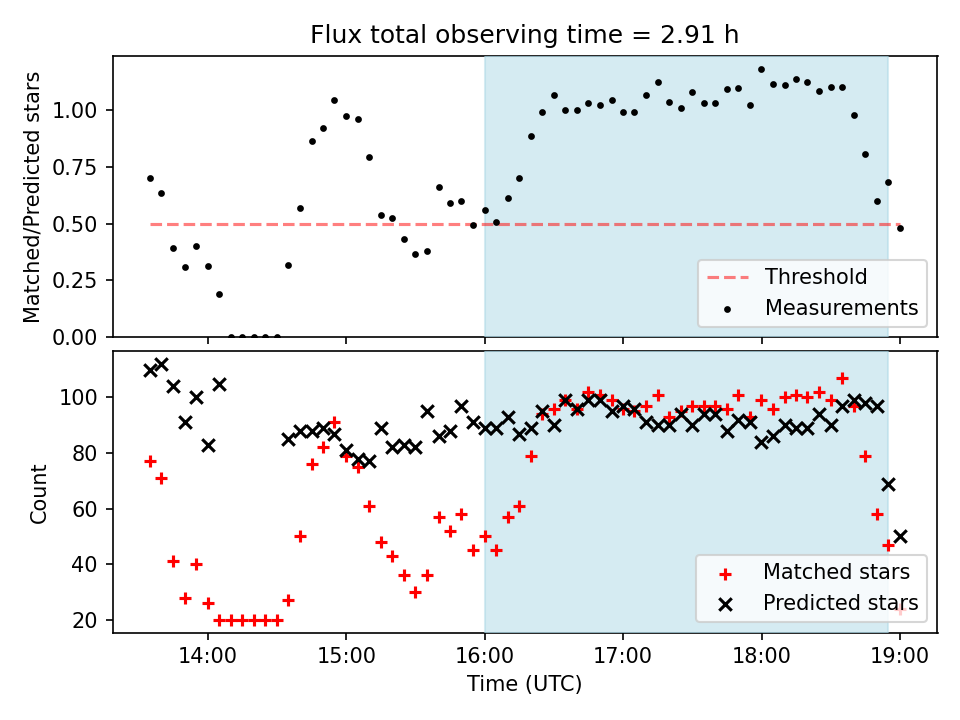 Flux total observing time = 2.91 h

Matched/Predicted stars

1.00
0.75
0.50
0.25
0.00

Threshold
Measurements

Count

100
80
60
40
20

Matched stars
Predicted stars

14:00
15:00
16:00
17:00
18:00
19:00

Time (UTC)